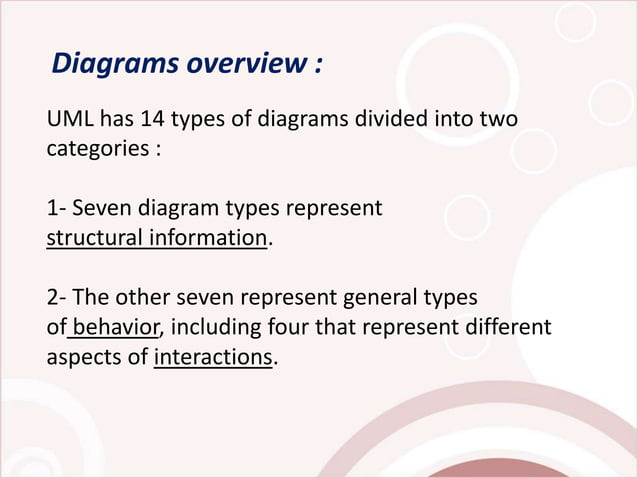 Diagrams overview :

UML has 14 types of diagrams divided into two categories :

1- Seven diagram types represent structural information.

2- The other seven represent general types of behavior, including four that represent different aspects of interactions.